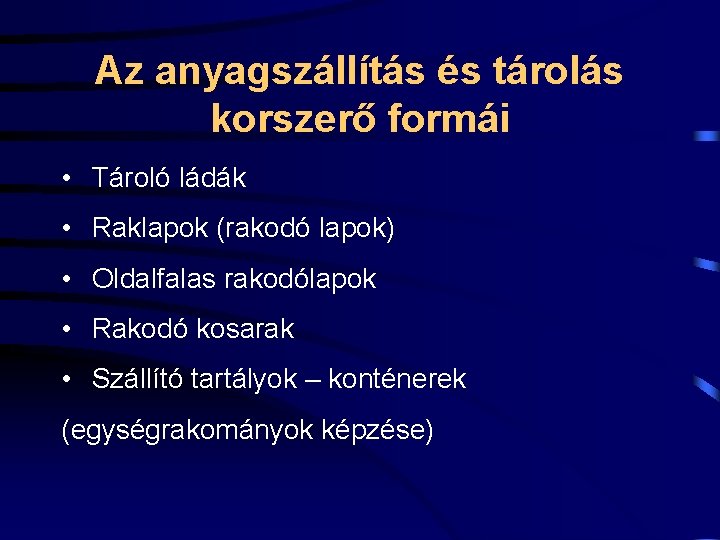 Az anyagszállítás és tárolás korszerő formái

• Tároló ládák
• Raklapok (rakodó lapok)
• Oldalfalas rakodólapok
• Rakodó kosarak
• Szállító tartályok – konténerek

(egységrakományok képzése)